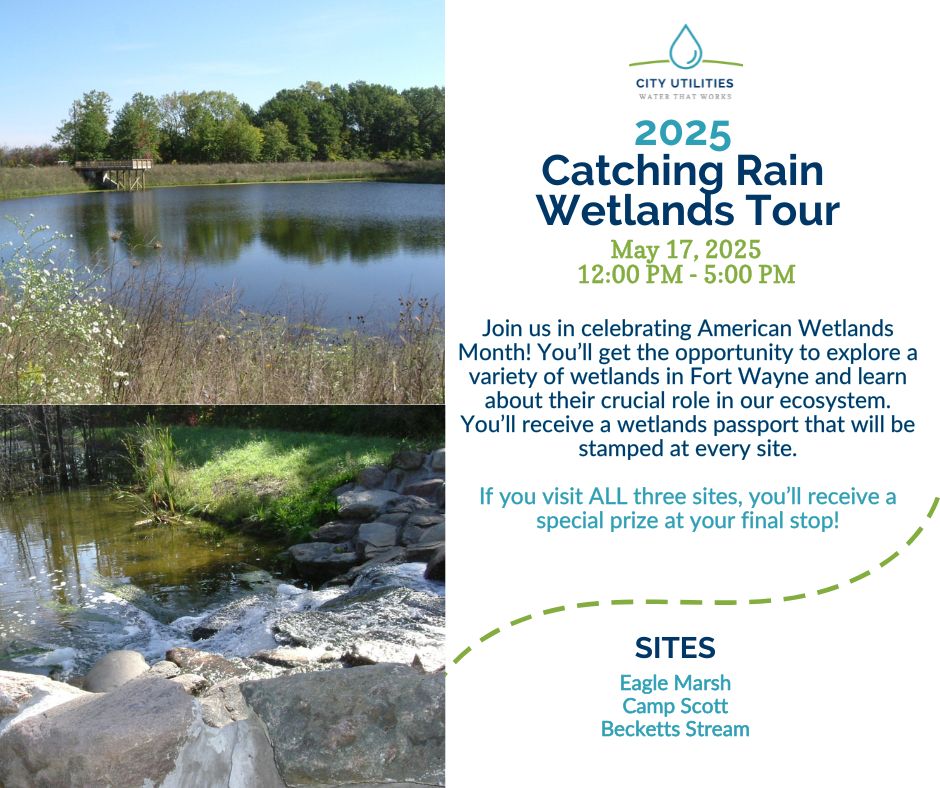 CITY UTILITIES
WATER THAT WORKS

2025
Catching Rain
Wetlands Tour

May 17, 2025
12:00 PM - 5:00 PM

Join us in celebrating American Wetlands Month! You'll get the opportunity to explore a variety of wetlands in Fort Wayne and learn about their crucial role in our ecosystem. You'll receive a wetlands passport that will be stamped at every site.

If you visit ALL three sites, you'll receive a special prize at your final stop!

SITES
Eagle Marsh
Camp Scott
Becketts Stream